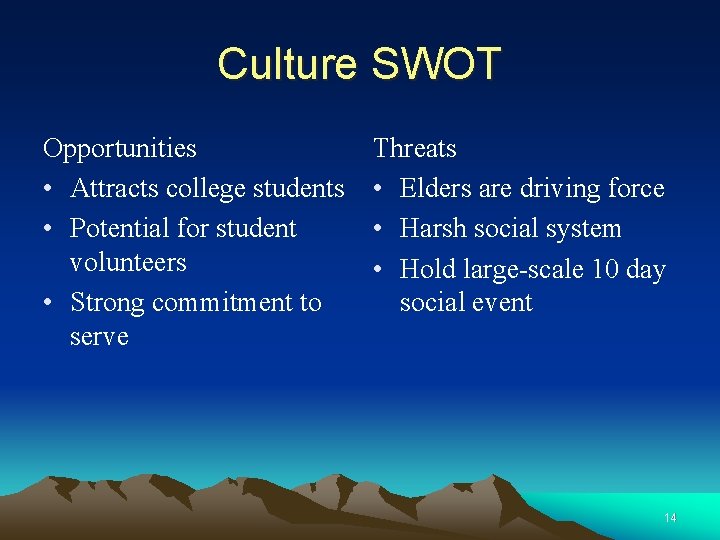 Culture SWOT

Opportunities
• Attracts college students
• Potential for student volunteers
• Strong commitment to serve

Threats
• Elders are driving force
• Harsh social system
• Hold large-scale 10 day social event

14